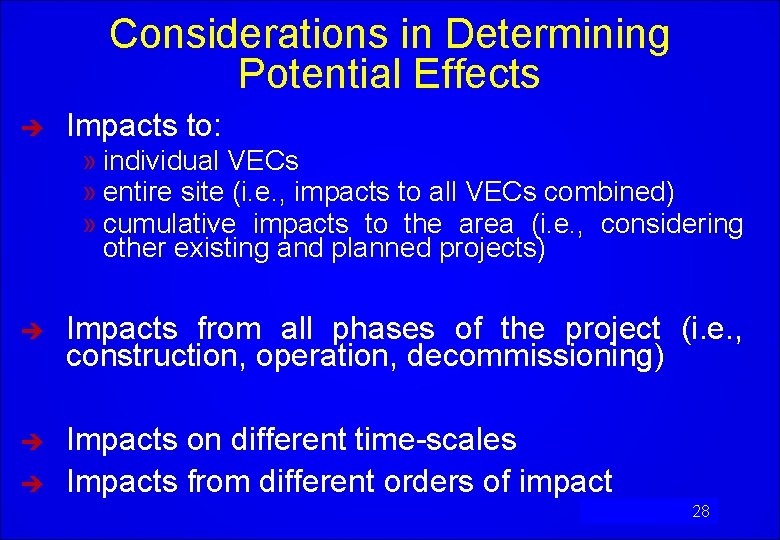 Considerations in Determining Potential Effects

➔ Impacts to:

» individual VECs
» entire site (i.e., impacts to all VECs combined)
» cumulative impacts to the area (i.e., considering other existing and planned projects)

➔ Impacts from all phases of the project (i.e., construction, operation, decommissioning)

➔ Impacts on different time-scales

➔ Impacts from different orders of impact

28